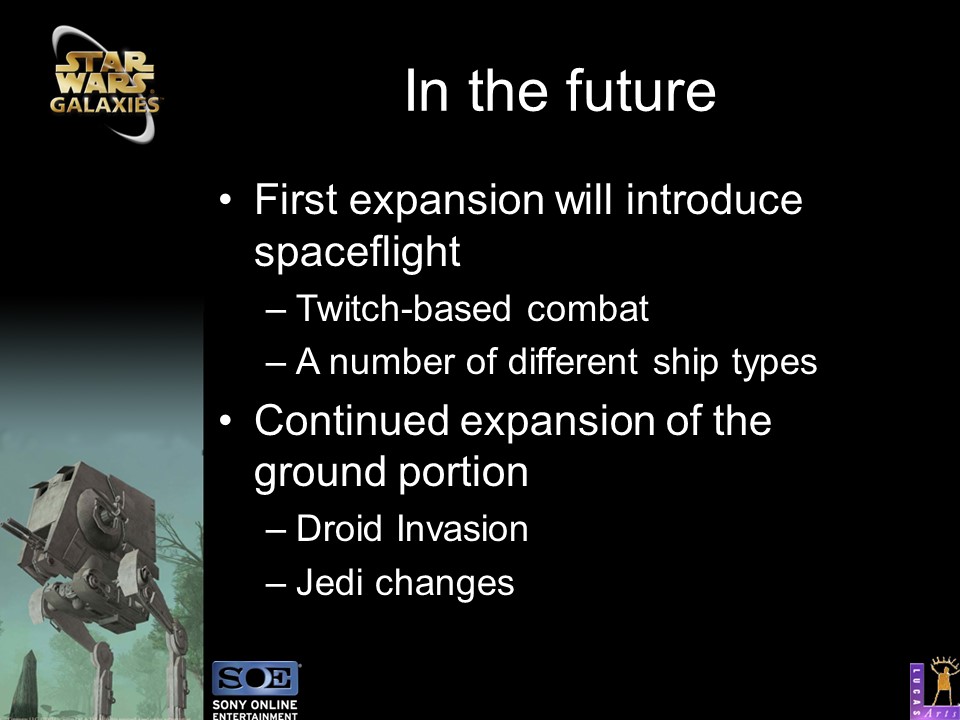 STAR WARS GALAXIES

In the future

• First expansion will introduce spaceflight
– Twitch-based combat
– A number of different ship types
• Continued expansion of the ground portion
– Droid Invasion
– Jedi changes

SOE
SONY ONLINE ENTERTAINMENT

LUCAS Arts